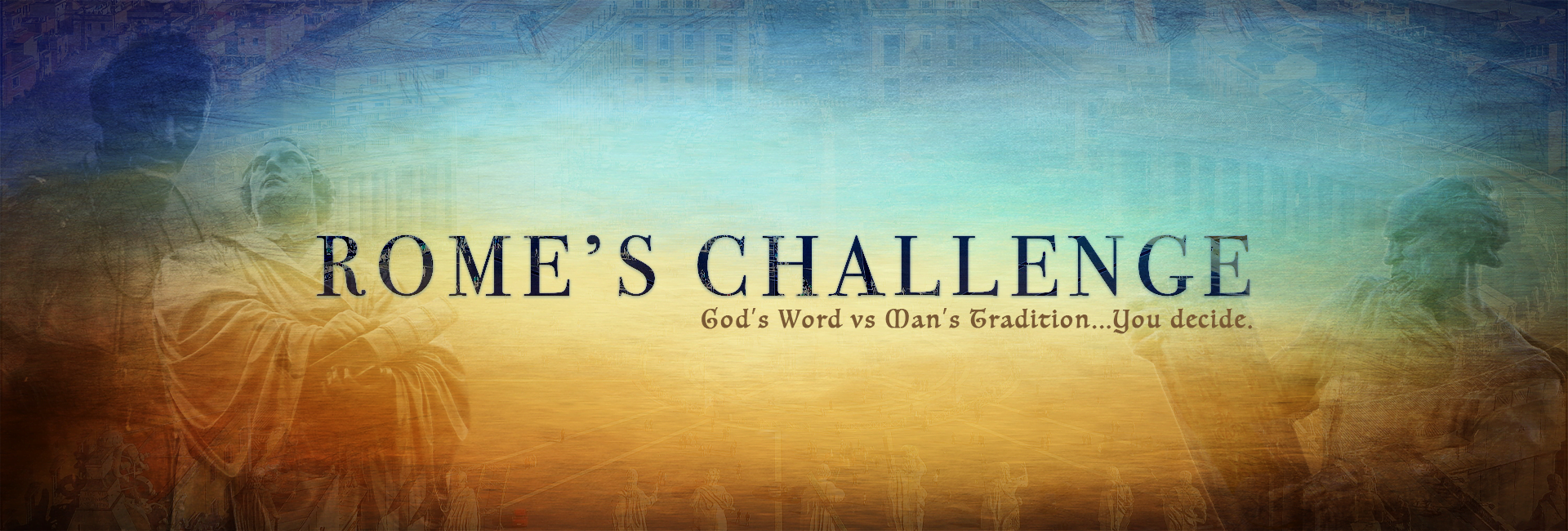 ROME'S CHALLENGE

God's Word vs Man's Tradition...You decide.